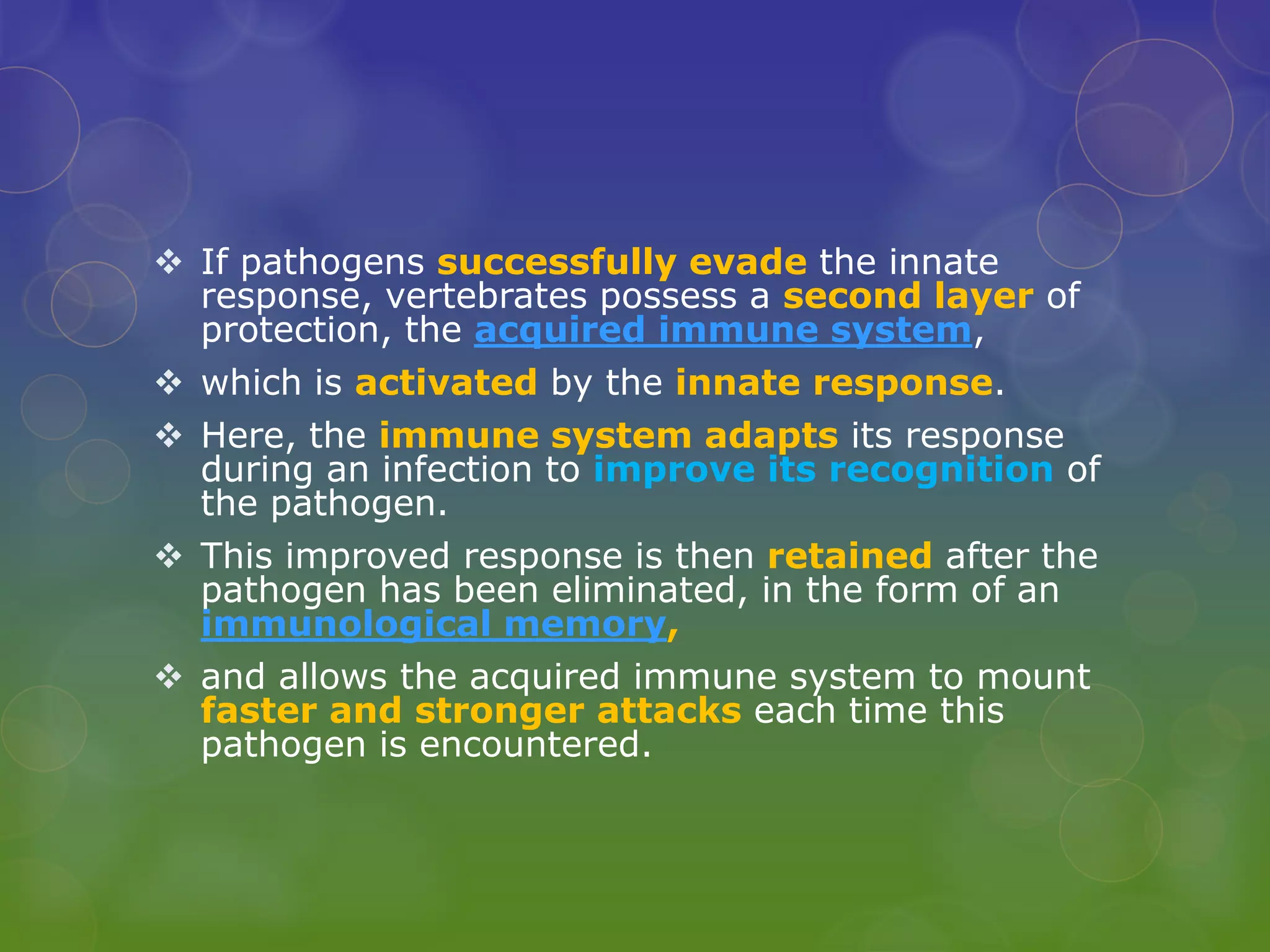 ❖ If pathogens successfully evade the innate response, vertebrates possess a second layer of protection, the acquired immune system,

❖ which is activated by the innate response.

❖ Here, the immune system adapts its response during an infection to improve its recognition of the pathogen.

❖ This improved response is then retained after the pathogen has been eliminated, in the form of an immunological memory,

❖ and allows the acquired immune system to mount faster and stronger attacks each time this pathogen is encountered.